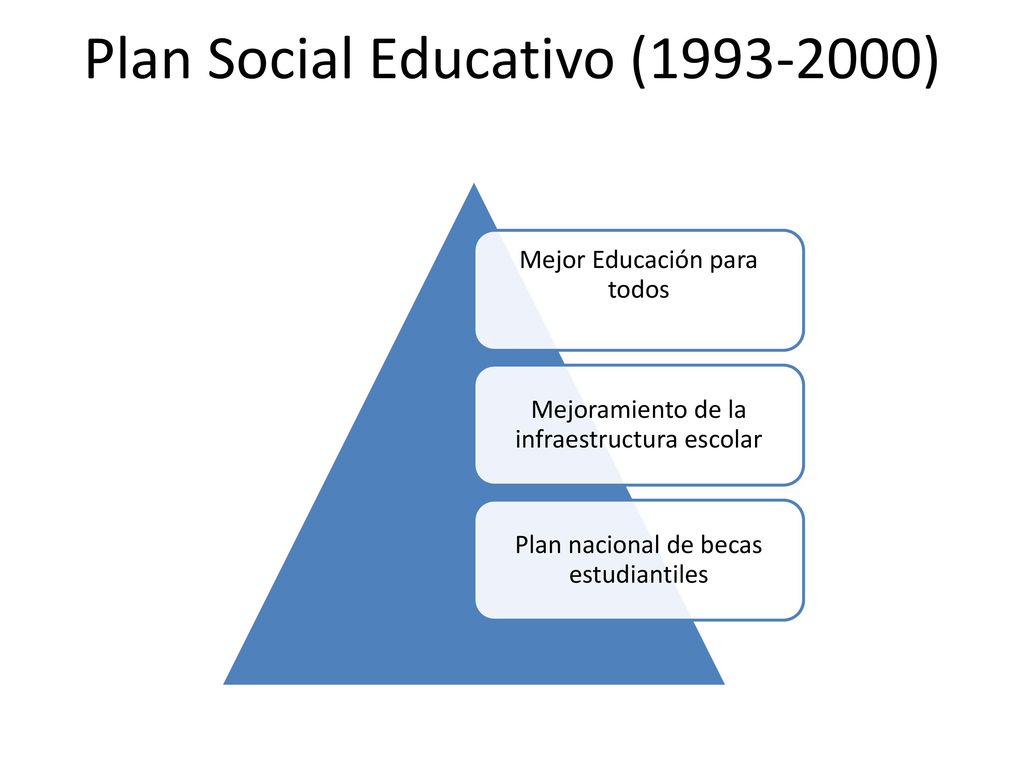 Plan Social Educativo (1993-2000)

Mejor Educación para todos

Mejoramiento de la infraestructura escolar

Plan nacional de becas estudiantiles